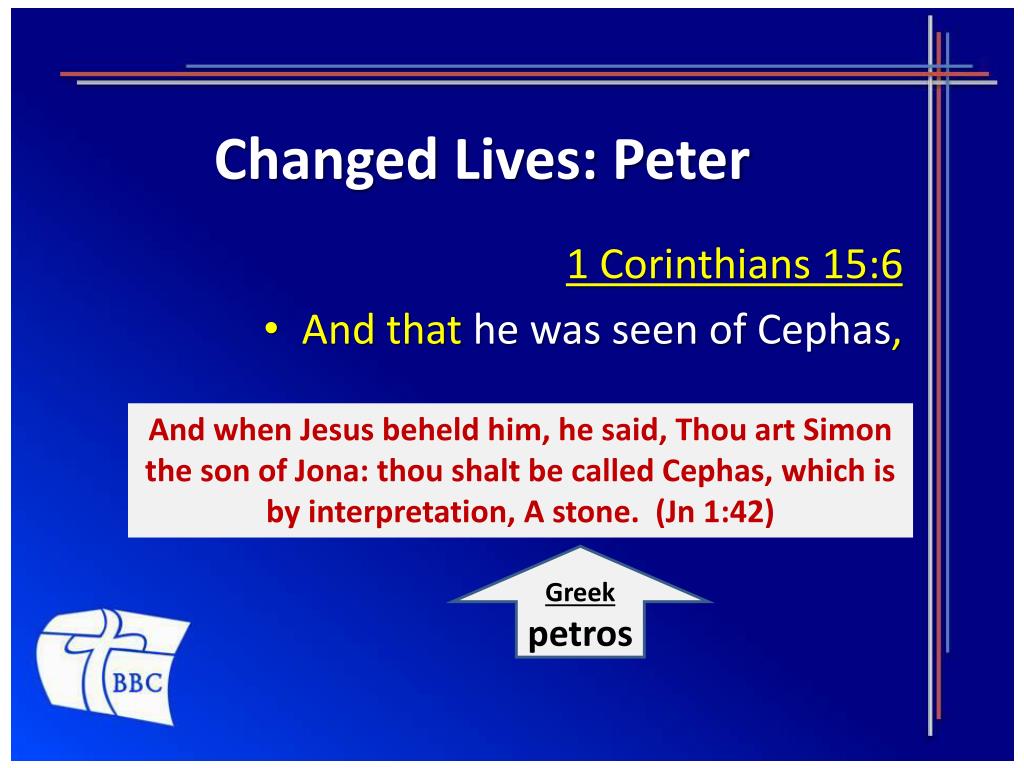 Changed Lives: Peter

1 Corinthians 15:6

• And that he was seen of Cephas,

And when Jesus beheld him, he said, Thou art Simon the son of Jona: thou shalt be called Cephas, which is by interpretation, A stone. (Jn 1:42)

Greek
petros

BBC